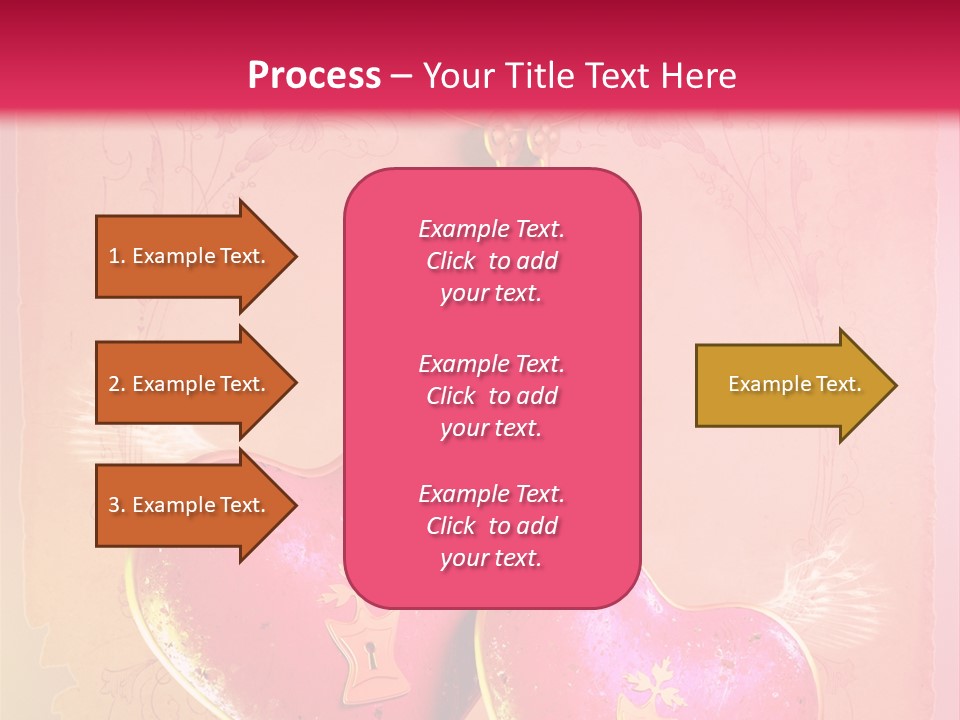 Process – Your Title Text Here

1. Example Text.

2. Example Text.

3. Example Text.

Example Text. Click to add your text.

Example Text. Click to add your text.

Example Text. Click to add your text.

Example Text.